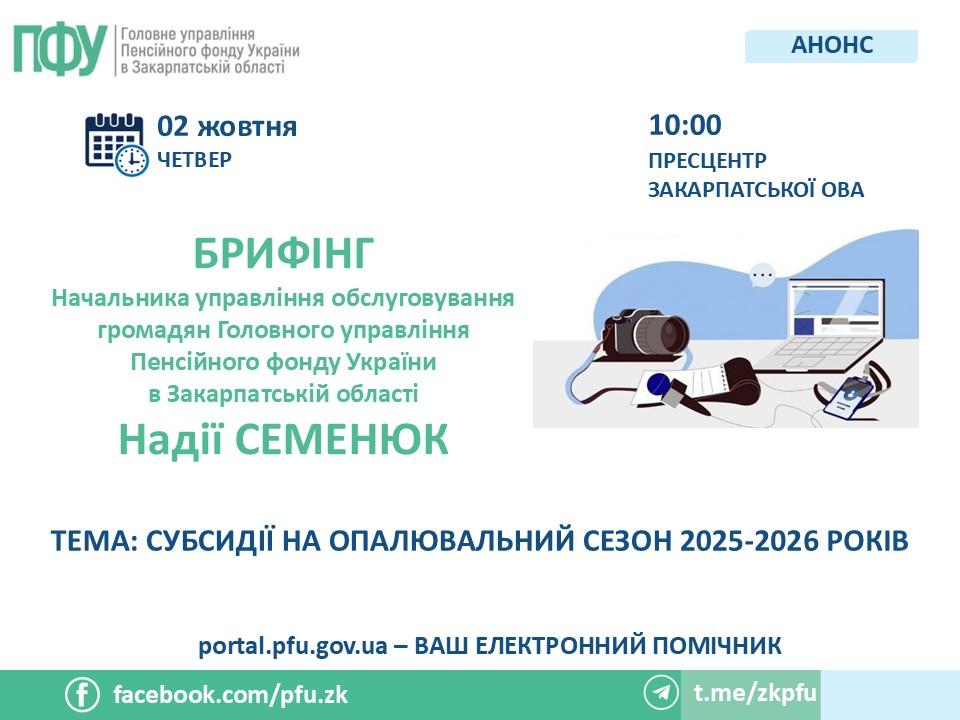 ПФУ Головне управління Пенсійного фонду України в Закарпатській області

АНОНС

02 жовтня
ЧЕТВЕР

10:00
ПРЕСЦЕНТР
ЗАКАРПАТСЬКОЇ ОВА

БРИФІНГ
Начальника управління обслуговування громадян Головного управління Пенсійного фонду України в Закарпатській області
Надії СЕМЕНЮК

ТЕМА: СУБСИДІЇ НА ОПАЛЮВАЛЬНИЙ СЕЗОН 2025-2026 РОКІВ

portal.pfu.gov.ua – ВАШ ЕЛЕКТРОННИЙ ПОМІЧНИК

facebook.com/pfu.zk

t.me/zkpfu